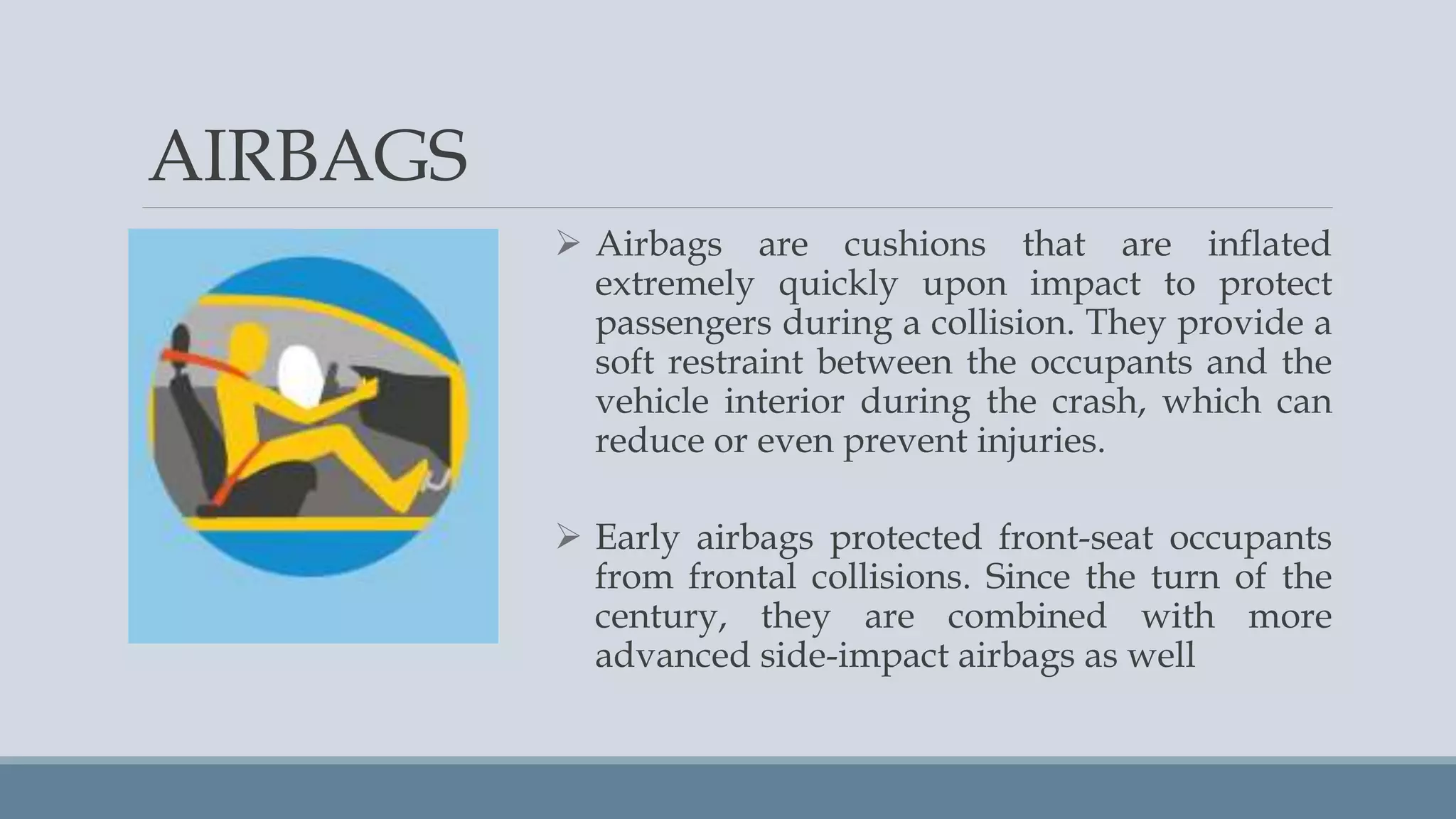 AIRBAGS

➢ Airbags are cushions that are inflated extremely quickly upon impact to protect passengers during a collision. They provide a soft restraint between the occupants and the vehicle interior during the crash, which can reduce or even prevent injuries.

➢ Early airbags protected front-seat occupants from frontal collisions. Since the turn of the century, they are combined with more advanced side-impact airbags as well